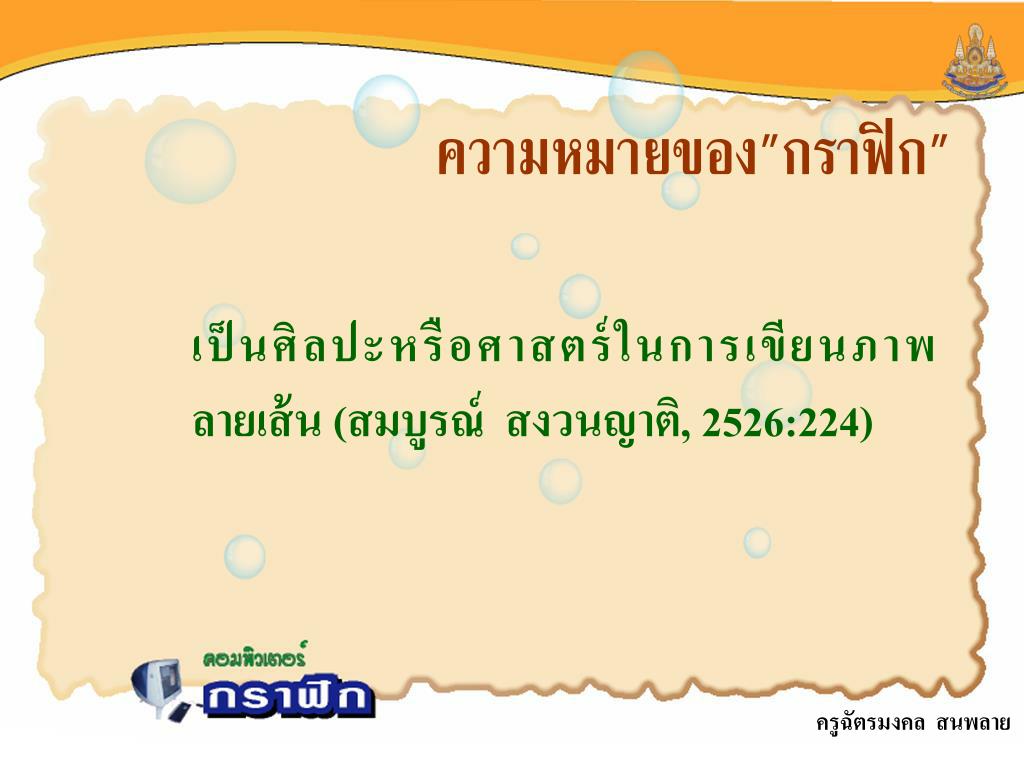 ความหมายของ"กราฟิก"

เป็นศิลปะหรือศาสตร์ในการเขียนภาพลายเส้น (สมบูรณ์ สงวนญาติ, 2526:224)

คอมพิวเตอร์ กราฟิก

ครูฉัตรมงคล สนพลาย